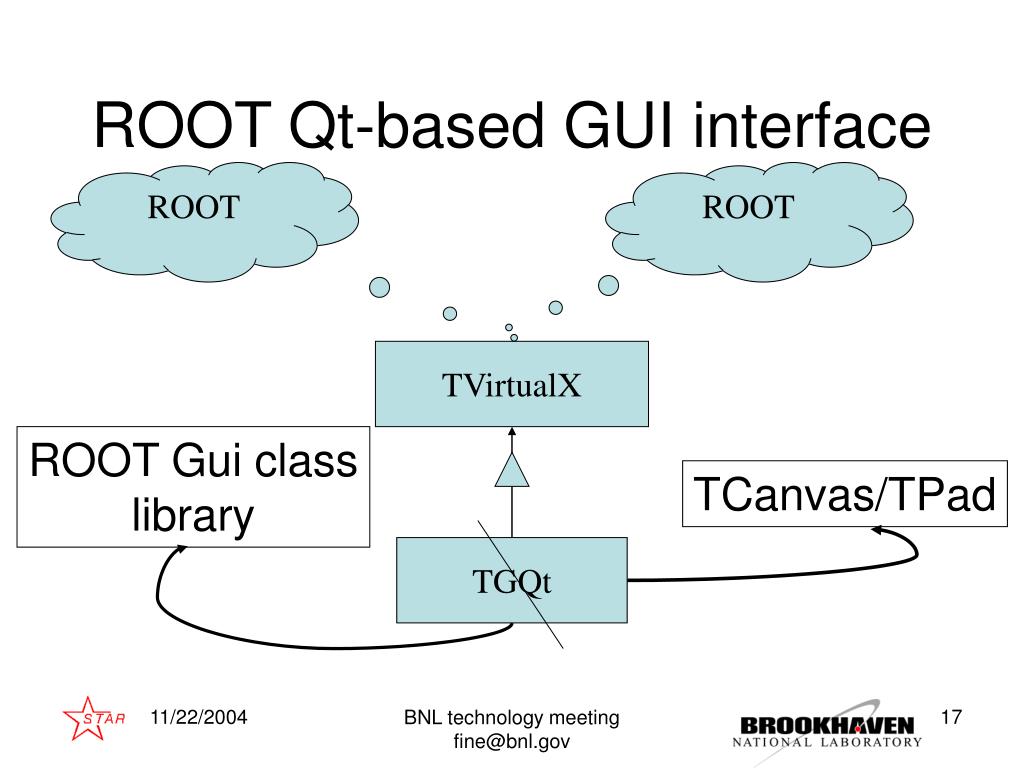 ROOT Qt-based GUI interface

ROOT

ROOT

TVirtualX

ROOT Gui class library

TCanvas/TPad

TGQt

STAR

11/22/2004

BNL technology meeting
fine@bnl.gov

BROOKHAVEN
NATIONAL LABORATORY

17